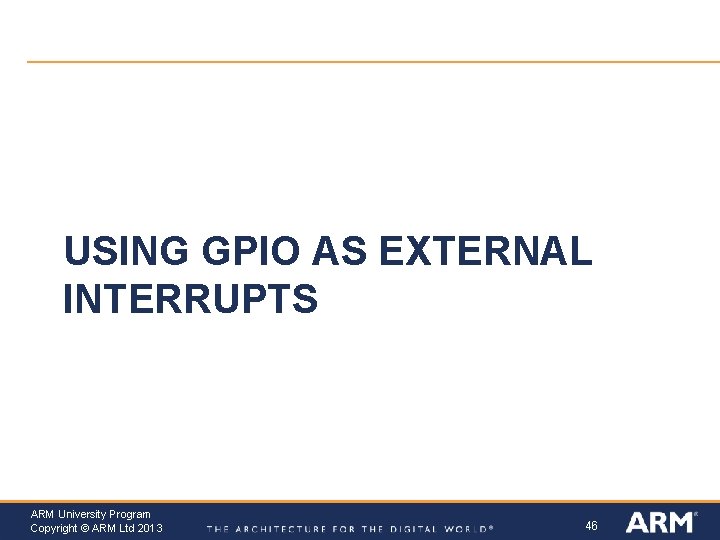 USING GPIO AS EXTERNAL INTERRUPTS

ARM University Program
Copyright © ARM Ltd 2013

THE ARCHITECTURE FOR THE DIGITAL WORLD®

46

ARM®